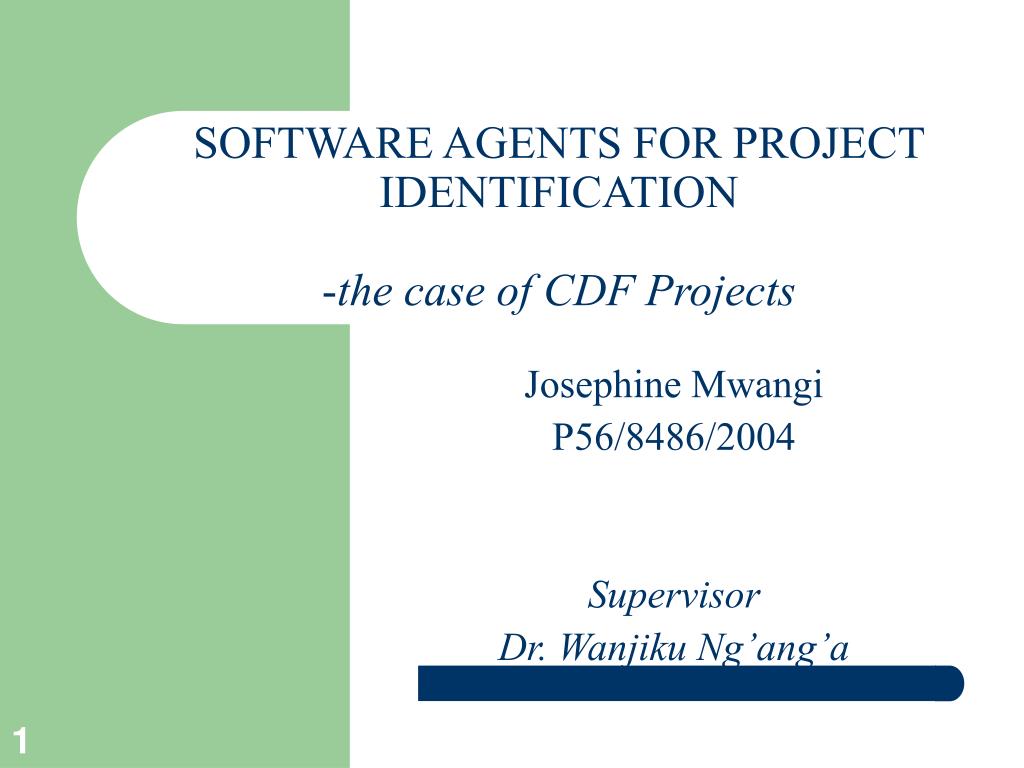 SOFTWARE AGENTS FOR PROJECT IDENTIFICATION

-the case of CDF Projects

Josephine Mwangi
P56/8486/2004

Supervisor
Dr. Wanjiku Ng’ang’a

1